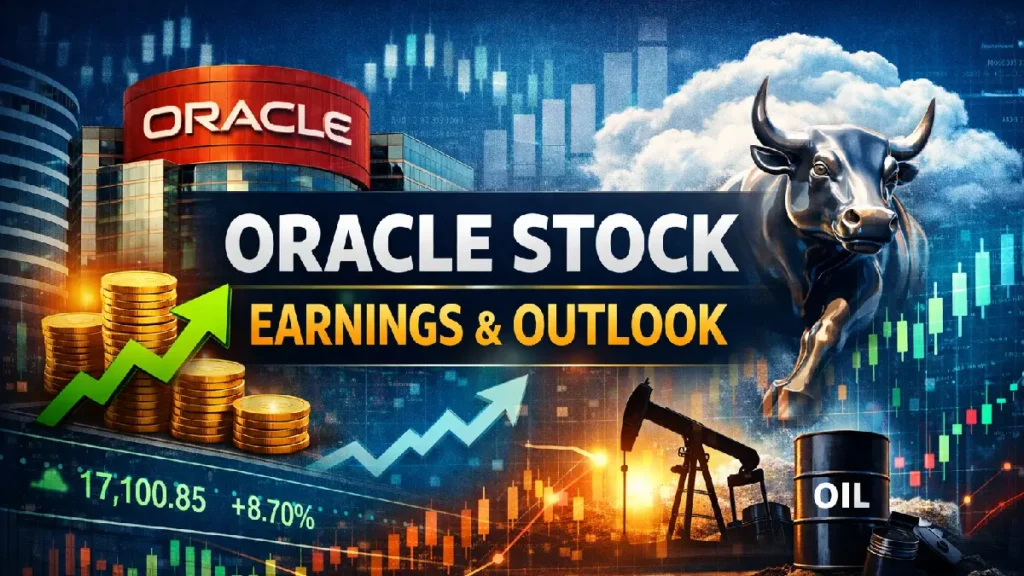 ORACLE

ORACLE STOCK

EARNINGS & OUTLOOK

17,100.85 +8.70%

OIL